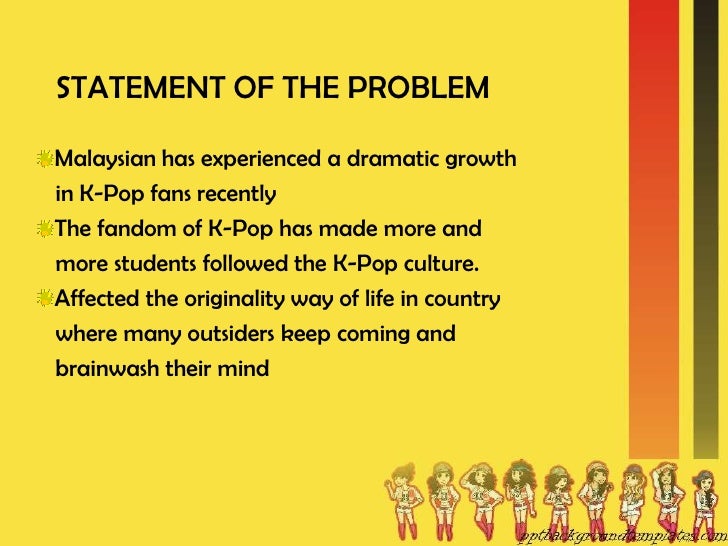 STATEMENT OF THE PROBLEM

Malaysian has experienced a dramatic growth in K-Pop fans recently

The fandom of K-Pop has made more and more students followed the K-Pop culture.

Affected the originality way of life in country where many outsiders keep coming and brainwash their mind

pptbackgroundtemplates.com